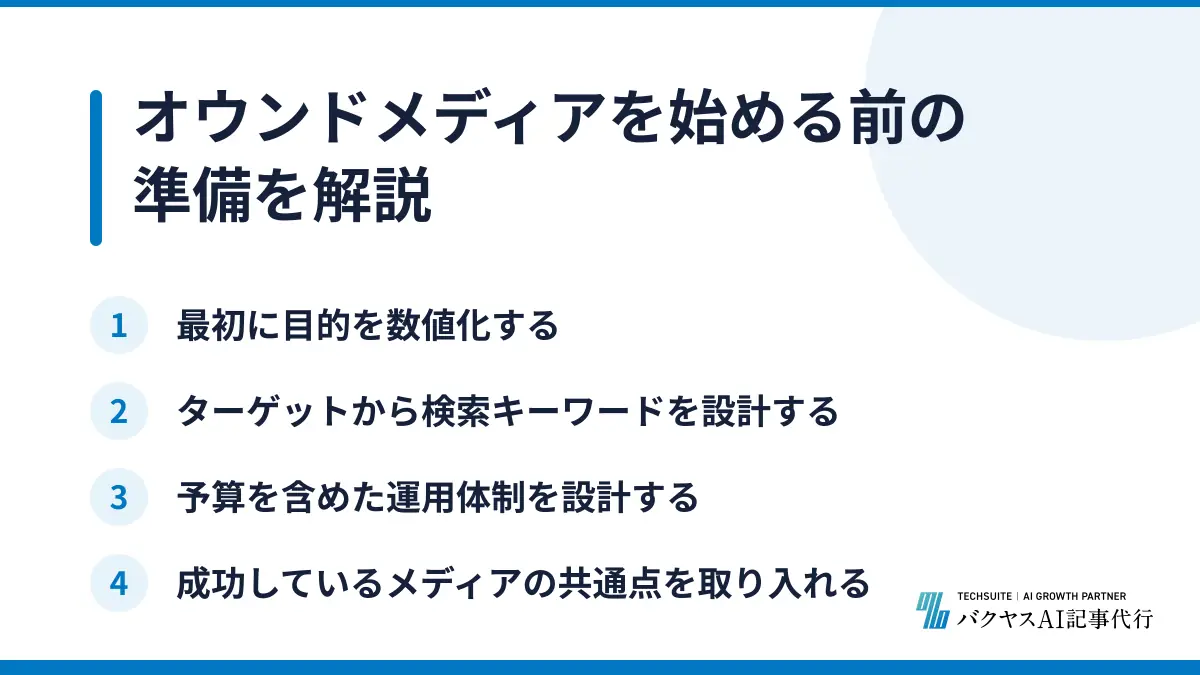 オウンドメディアを始める前の準備を解説

1 最初に目的を数値化する

2 ターゲットから検索キーワードを設計する

3 予算を含めた運用体制を設計する

4 成功しているメディアの共通点を取り入れる

TECHSUITE | AI GROWTH PARTNER
バクヤスAI記事代行